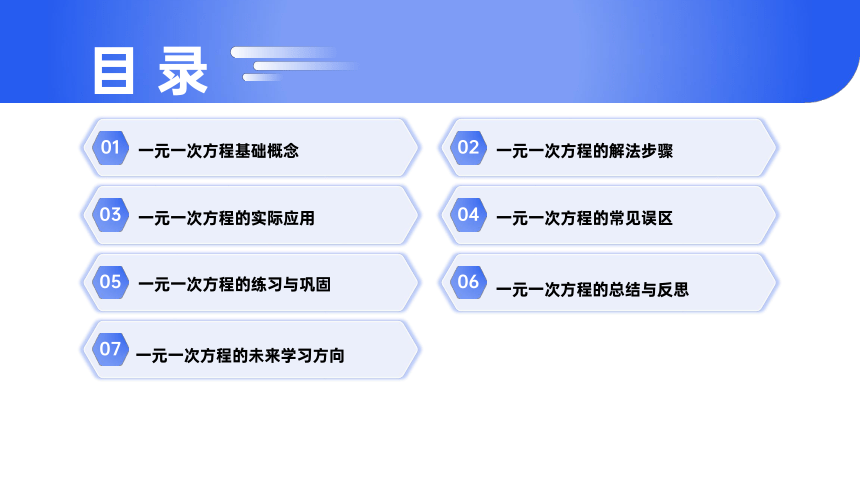 目录

01 一元一次方程基础概念

02 一元一次方程的解法步骤

03 一元一次方程的实际应用

04 一元一次方程的常见误区

05 一元一次方程的练习与巩固

06 一元一次方程的总结与反思

07 一元一次方程的未来学习方向